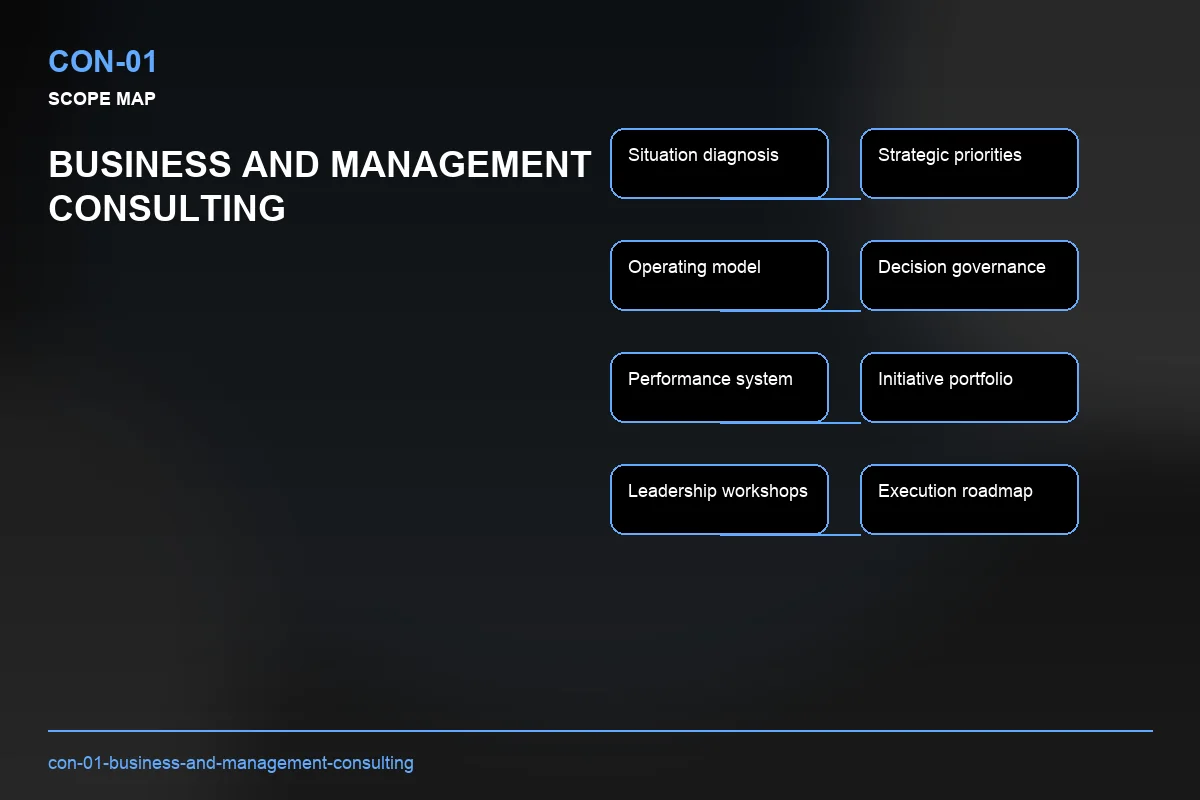 CON-01
SCOPE MAP

BUSINESS AND MANAGEMENT CONSULTING

Situation diagnosis

Strategic priorities

Operating model

Decision governance

Performance system

Initiative portfolio

Leadership workshops

Execution roadmap

con-01-business-and-management-consulting